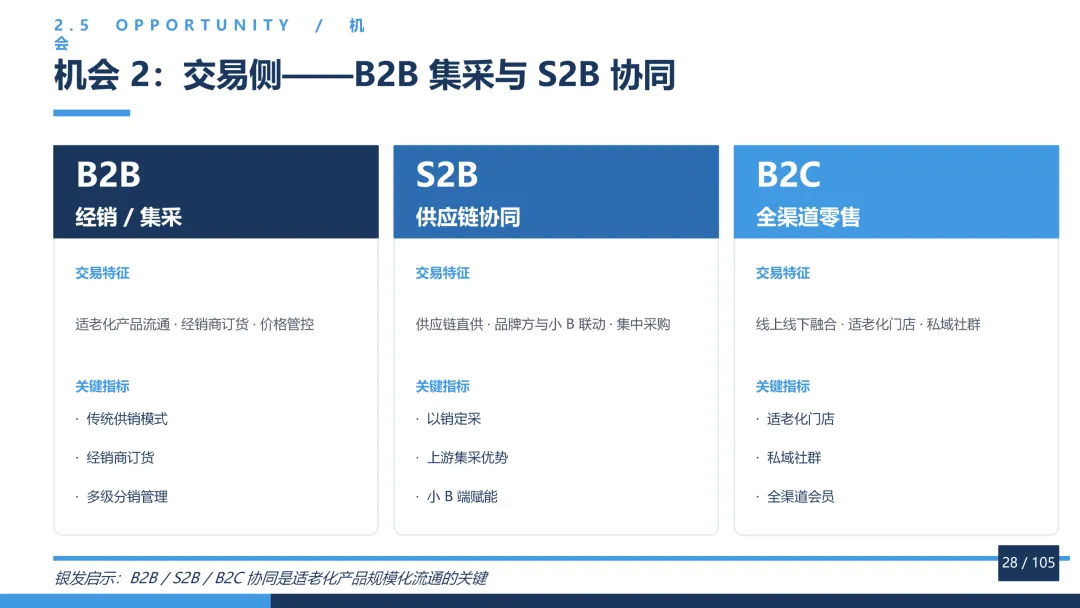 2.5 OPPORTUNITY / 机会

机会 2：交易侧——B2B 集采与 S2B 协同

B2B
经销 / 集采

交易特征

适老化产品流通 · 经销商订货 · 价格管控

关键指标

· 传统供销模式

· 经销商订货

· 多级分销管理

S2B
供应链协同

交易特征

供应链直供 · 品牌方与小 B 联动 · 集中采购

关键指标

· 以销定采

· 上游集采优势

· 小 B 端赋能

B2C
全渠道零售

交易特征

线上线下融合 · 适老化门店 · 私域社群

关键指标

· 适老化门店

· 私域社群

· 全渠道会员

银发启示：B2B / S2B / B2C 协同是适老化产品规模化流通的关键

28 / 105